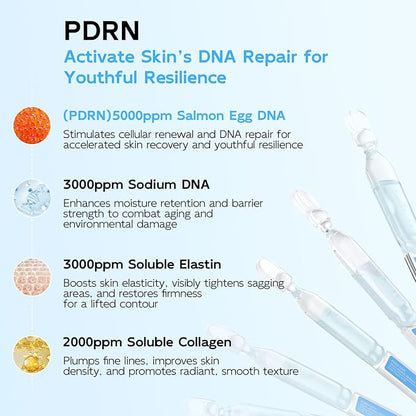 PDRN

Activate Skin's DNA Repair for Youthful Resilience

(PDRN)5000ppm Salmon Egg DNA

Stimulates cellular renewal and DNA repair for accelerated skin recovery and youthful resilience

3000ppm Sodium DNA

Enhances moisture retention and barrier strength to combat aging and environmental damage

3000ppm Soluble Elastin

Boosts skin elasticity, visibly tightens sagging areas, and restores firmness for a lifted contour

2000ppm Soluble Collagen

Plumps fine lines, improves skin density, and promotes radiant, smooth texture